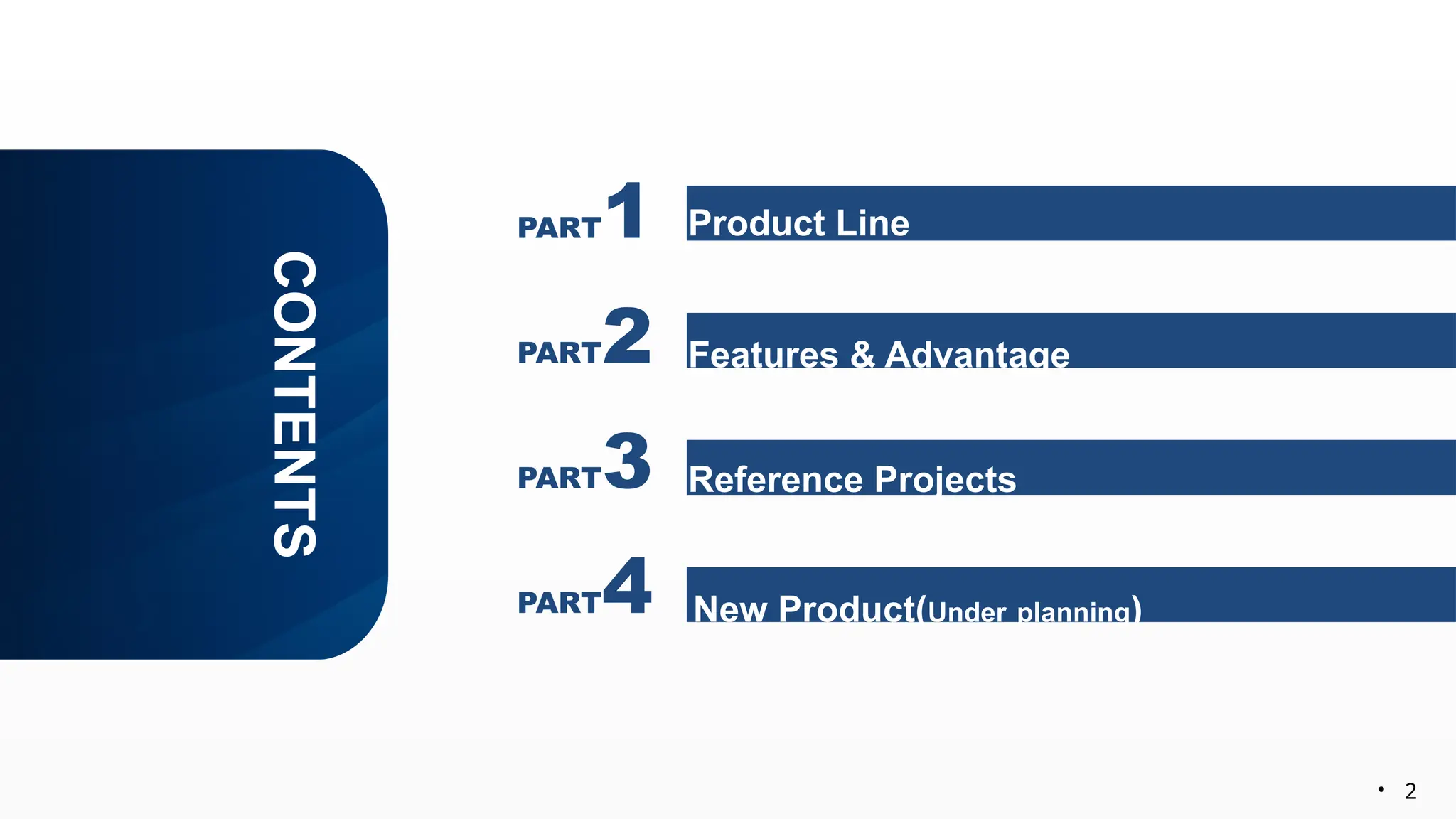 CONTENTS

PART 1 Product Line

PART 2 Features & Advantage

PART 3 Reference Projects

PART 4 New Product(Under planning)

• 2